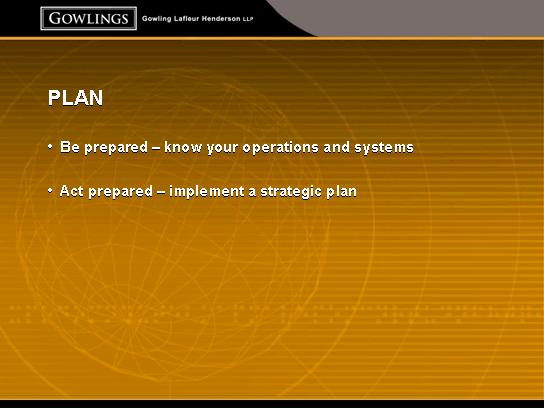 GOWLINGS Gowling Lafleur Henderson LLP

PLAN

• Be prepared – know your operations and systems

• Act prepared – implement a strategic plan